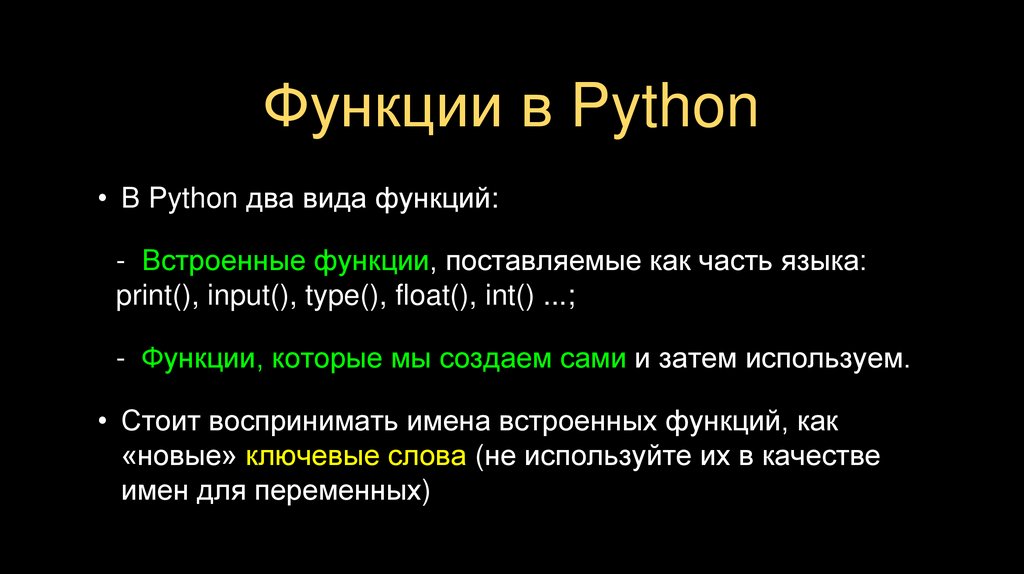 Функции в Python

• В Python два вида функций:

- Встроенные функции, поставляемые как часть языка: print(), input(), type(), float(), int() ...;

- Функции, которые мы создаем сами и затем используем.

• Стоит воспринимать имена встроенных функций, как «новые» ключевые слова (не используйте их в качестве имен для переменных)